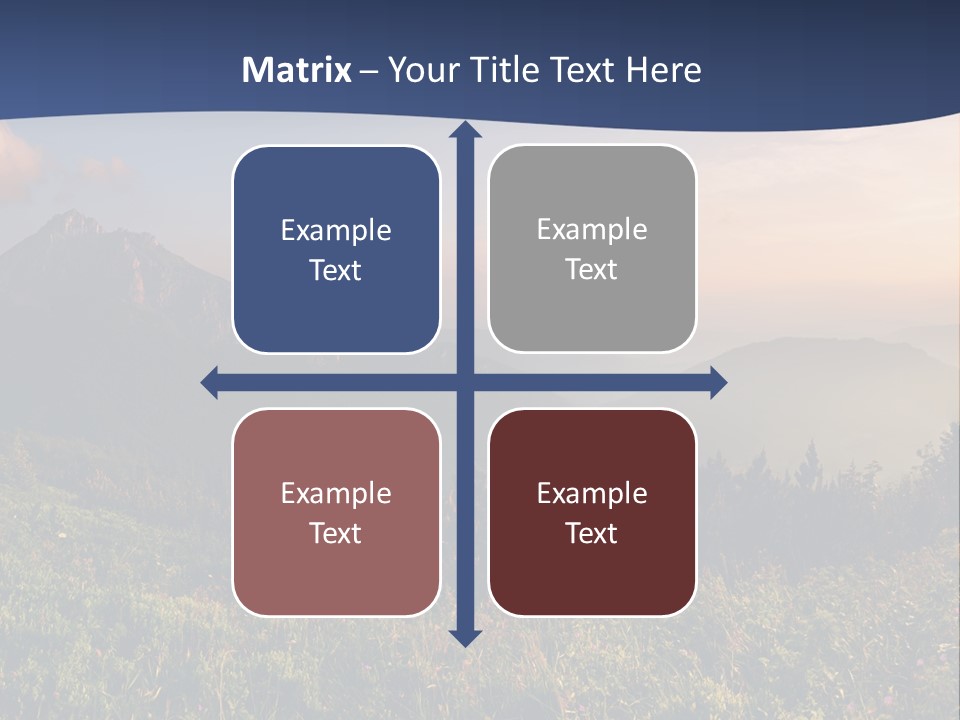 Matrix – Your Title Text Here

Example Text

Example Text

Example Text

Example Text